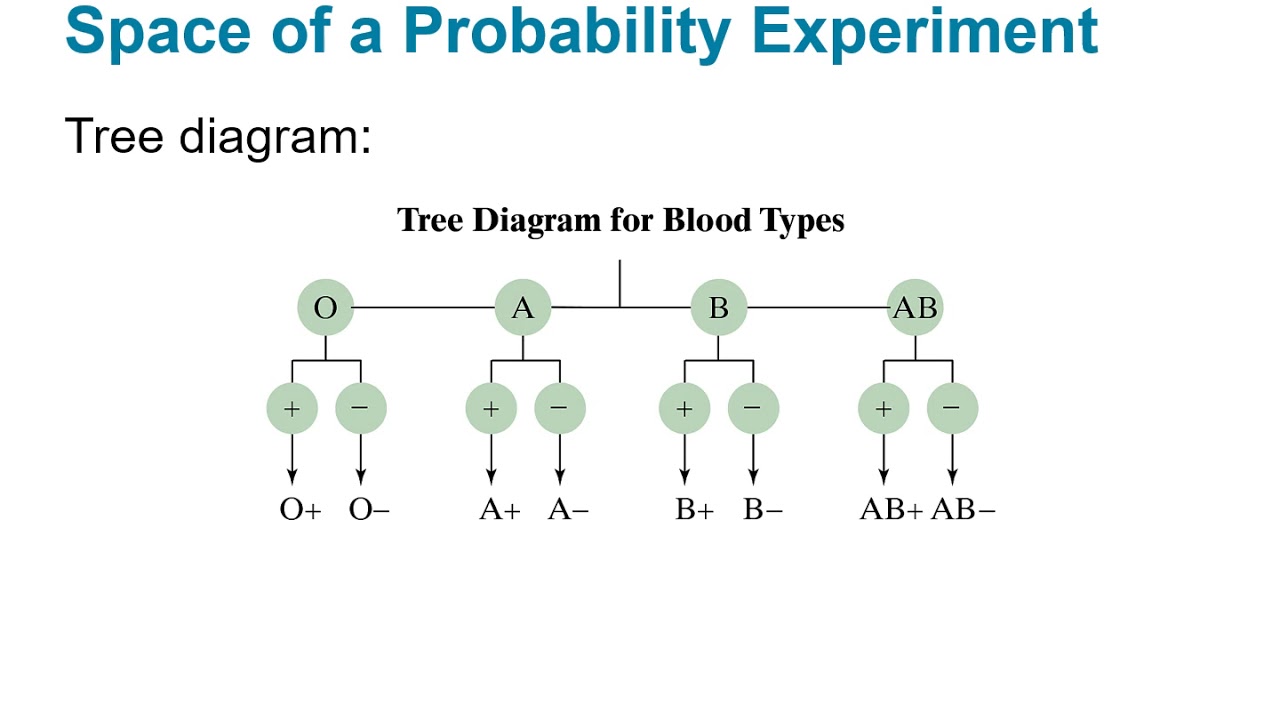 Space of a Probability Experiment

Tree diagram:

Tree Diagram for Blood Types

O A B AB

+ − + − + − + −

O+ O− A+ A− B+ B− AB+ AB−